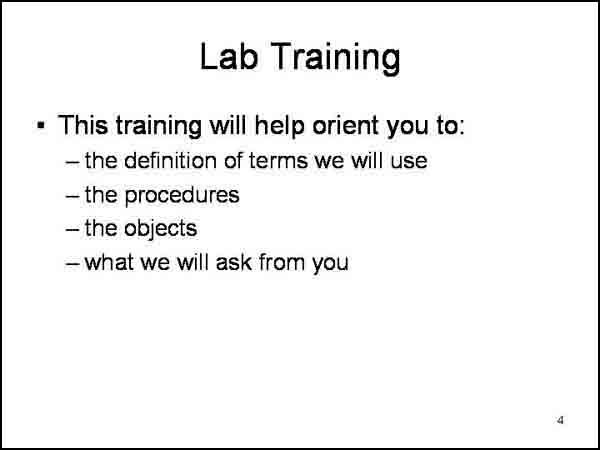 Lab Training

▪ This training will help orient you to:
– the definition of terms we will use
– the procedures
– the objects
– what we will ask from you

4